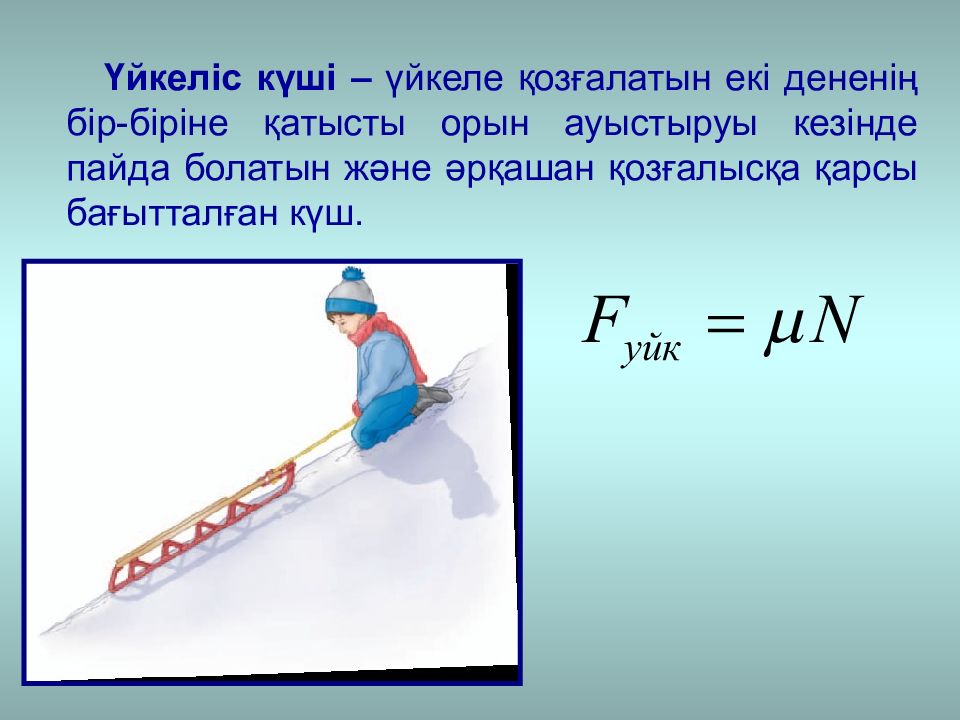 Үйкеліс күші – үйкеле қозғалатын екі дененің бір-біріне қатысты орын ауыстыруы кезінде пайда болатын және әрқашан қозғалысқа қарсы бағытталған күш.

$F_{үйк} = \mu N$